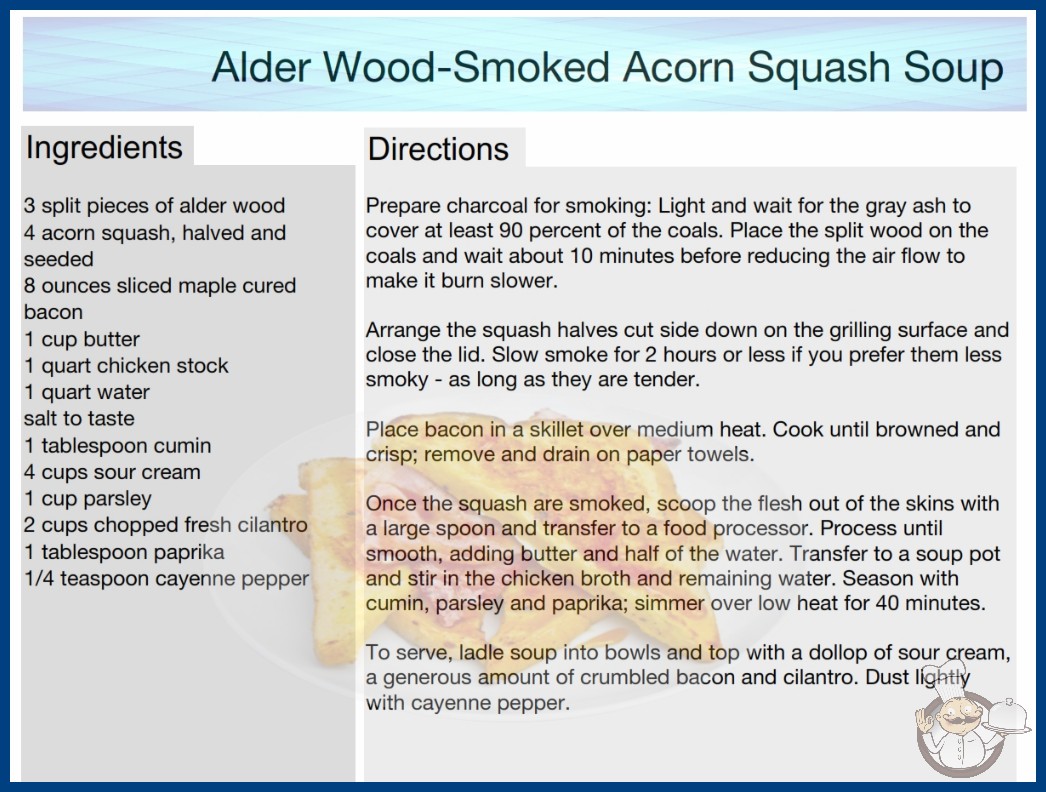 Alder Wood-Smoked Acorn Squash Soup

Ingredients

3 split pieces of alder wood
4 acorn squash, halved and seeded
8 ounces sliced maple cured bacon
1 cup butter
1 quart chicken stock
1 quart water
salt to taste
1 tablespoon cumin
4 cups sour cream
1 cup parsley
2 cups chopped fresh cilantro
1 tablespoon paprika
1/4 teaspoon cayenne pepper

Directions

Prepare charcoal for smoking: Light and wait for the gray ash to cover at least 90 percent of the coals. Place the split wood on the coals and wait about 10 minutes before reducing the air flow to make it burn slower.

Arrange the squash halves cut side down on the grilling surface and close the lid. Slow smoke for 2 hours or less if you prefer them less smoky - as long as they are tender.

Place bacon in a skillet over medium heat. Cook until browned and crisp; remove and drain on paper towels.

Once the squash are smoked, scoop the flesh out of the skins with a large spoon and transfer to a food processor. Process until smooth, adding butter and half of the water. Transfer to a soup pot and stir in the chicken broth and remaining water. Season with cumin, parsley and paprika; simmer over low heat for 40 minutes.

To serve, ladle soup into bowls and top with a dollop of sour cream, a generous amount of crumbled bacon and cilantro. Dust lightly with cayenne pepper.